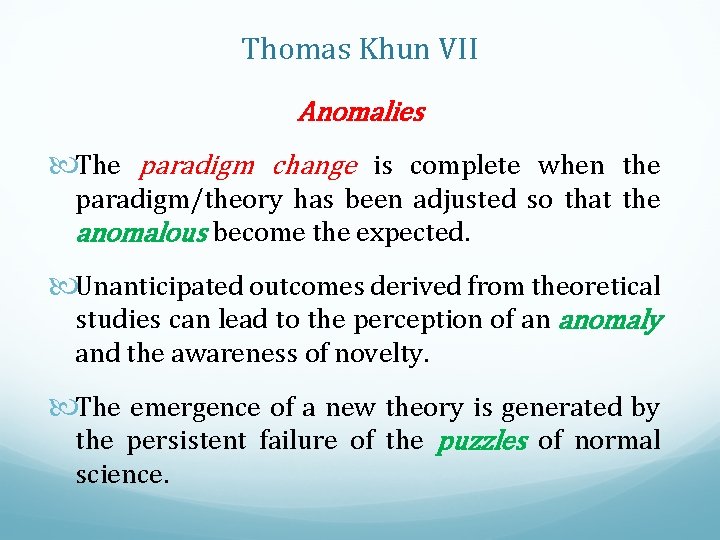 Thomas Khun VII

Anomalies

The paradigm change is complete when the paradigm/theory has been adjusted so that the anomalous become the expected.

Unanticipated outcomes derived from theoretical studies can lead to the perception of an anomaly and the awareness of novelty.

The emergence of a new theory is generated by the persistent failure of the puzzles of normal science.